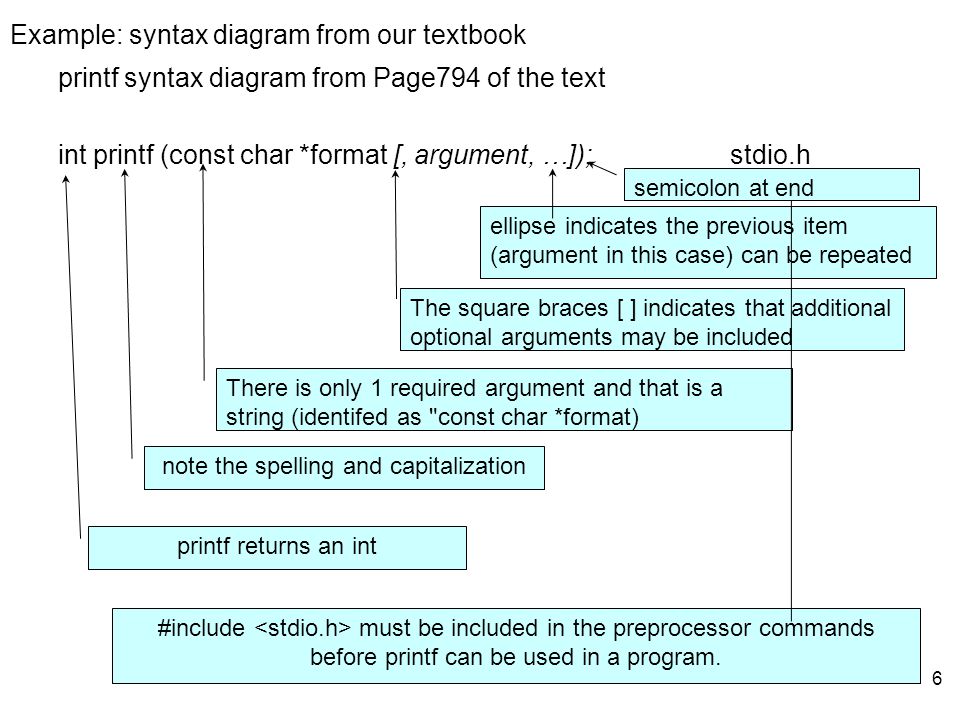 Example: syntax diagram from our textbook

printf syntax diagram from Page794 of the text

int printf (const char *format [, argument, …]); stdio.h

semicolon at end

ellipse indicates the previous item (argument in this case) can be repeated

The square braces [ ] indicates that additional optional arguments may be included

There is only 1 required argument and that is a string (identifed as "const char *format)

note the spelling and capitalization

printf returns an int

#include <stdio.h> must be included in the preprocessor commands before printf can be used in a program.

6